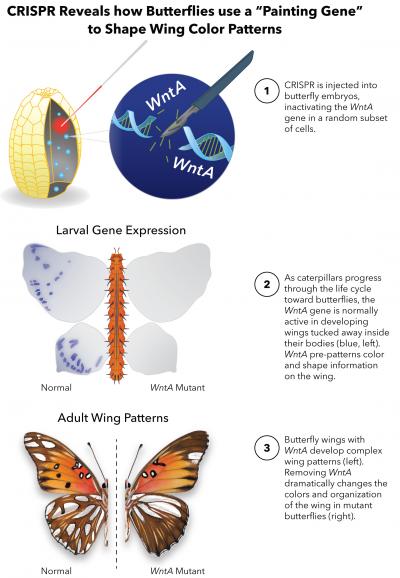 CRISPR Reveals how Butterflies use a "Painting Gene" to Shape Wing Color Patterns

WntA

WntA

1 CRISPR is injected into butterfly embryos, inactivating the WntA gene in a random subset of cells.

Larval Gene Expression

Normal

WntA Mutant

2 As caterpillars progress through the life cycle toward butterflies, the WntA gene is normally active in developing wings tucked away inside their bodies (blue, left). WntA pre-patterns color and shape information on the wing.

Adult Wing Patterns

Normal

WntA Mutant

3 Butterfly wings with WntA develop complex wing patterns (left). Removing WntA dramatically changes the colors and organization of the wing in mutant butterflies (right).